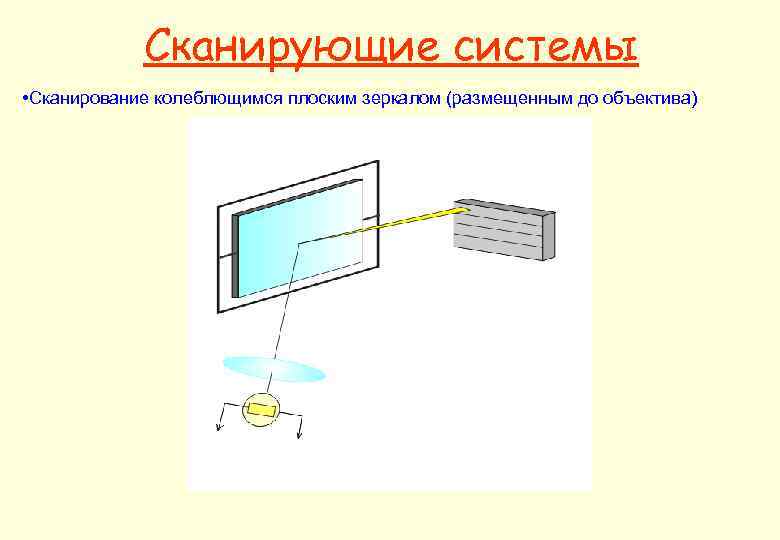 Сканирующие системы

•Сканирование колеблющимся плоским зеркалом (размещенным до объектива)